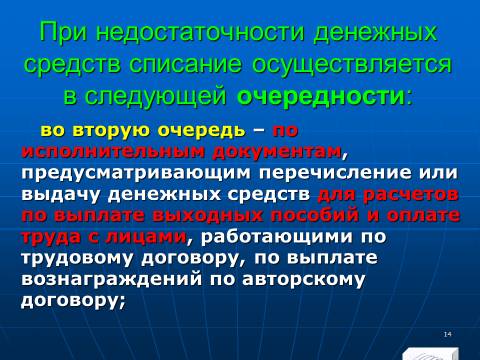 При недостаточности денежных средств списание осуществляется в следующей очередности:

во вторую очередь – по исполнительным документам, предусматривающим перечисление или выдачу денежных средств для расчетов по выплате выходных пособий и оплате труда с лицами, работающими по трудовому договору, по выплате вознаграждений по авторскому договору;

14